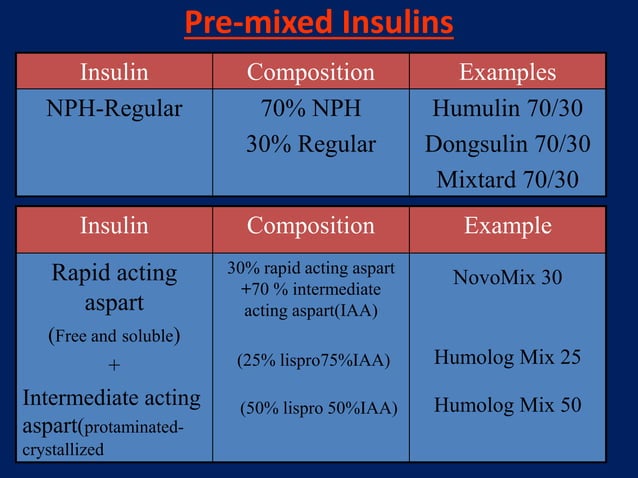 Pre-mixed Insulins

| Insulin | Composition | Examples |
|---|---|---|
| NPH-Regular | 70% NPH 30% Regular | Humulin 70/30 Dongsulin 70/30 Mixtard 70/30 |

| Insulin | Composition | Example |
|---|---|---|
| Rapid acting aspart (Free and soluble) + Intermediate acting aspart(protaminated-crystallized | 30% rapid acting aspart +70 % intermediate acting aspart(IAA) (25% lispro75%IAA) (50% lispro 50%IAA) | NovoMix 30 Humolog Mix 25 Humolog Mix 50 |